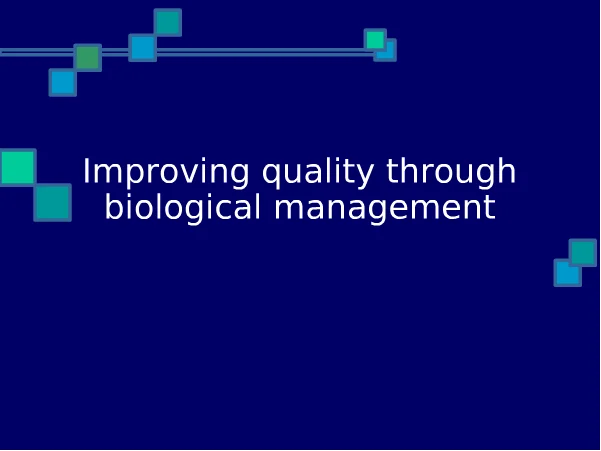 Improving quality through biological management